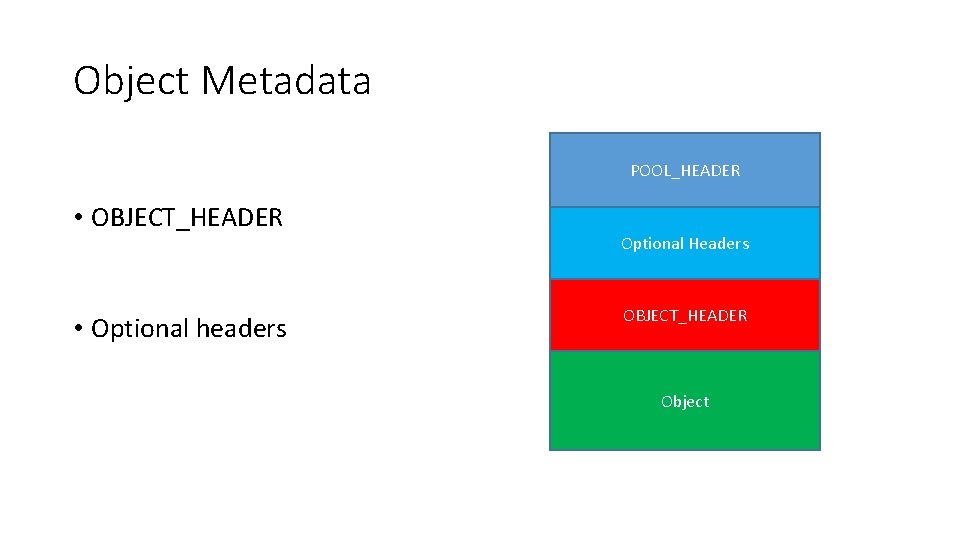 Object Metadata

• OBJECT_HEADER

• Optional headers

POOL_HEADER

Optional Headers

OBJECT_HEADER

Object